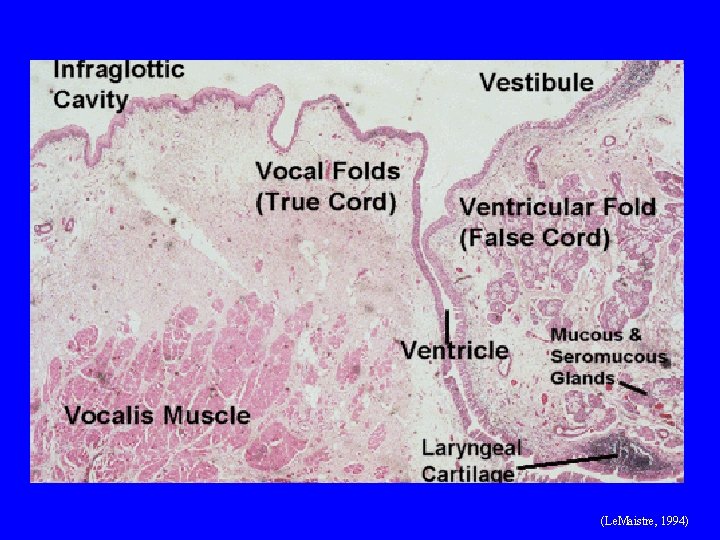 Infraglottic Cavity

Vestibule

Vocal Folds (True Cord)

Ventricular Fold (False Cord)

Ventricle

Mucous & Seromucous Glands

Vocalis Muscle

Laryngeal Cartilage

(LeMaistre, 1994)